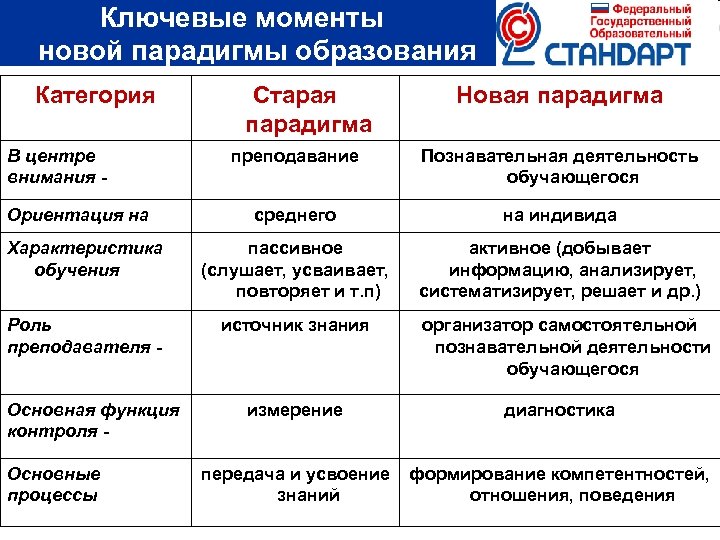 Ключевые моменты новой парадигмы образования

Федеральный Государственный Образовательный СТАНДАРТ

| Категория | Старая парадигма | Новая парадигма |
|---|---|---|
| В центре внимания - | преподавание | Познавательная деятельность обучающегося |
| Ориентация на | среднего | на индивида |
| Характеристика обучения | пассивное (слушает, усваивает, повторяет и т.п) | активное (добывает информацию, анализирует, систематизирует, решает и др.) |
| Роль преподавателя - | источник знания | организатор самостоятельной познавательной деятельности обучающегося |
| Основная функция контроля - | измерение | диагностика |
| Основные процессы | передача и усвоение знаний | формирование компетентностей, отношения, поведения |